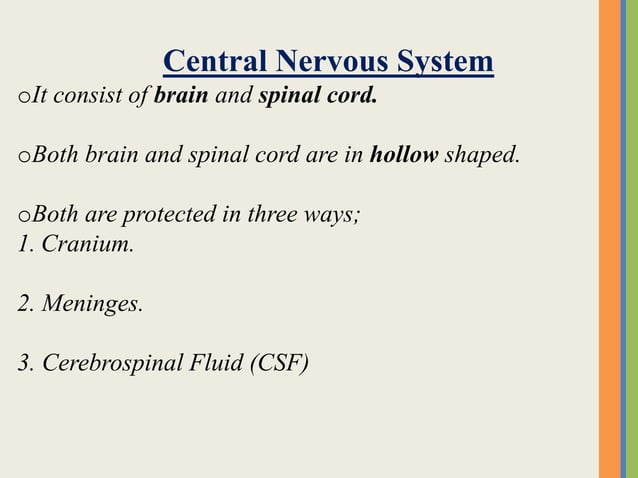 Central Nervous System

oIt consist of brain and spinal cord.

oBoth brain and spinal cord are in hollow shaped.

oBoth are protected in three ways;
1. Cranium.

2. Meninges.

3. Cerebrospinal Fluid (CSF)